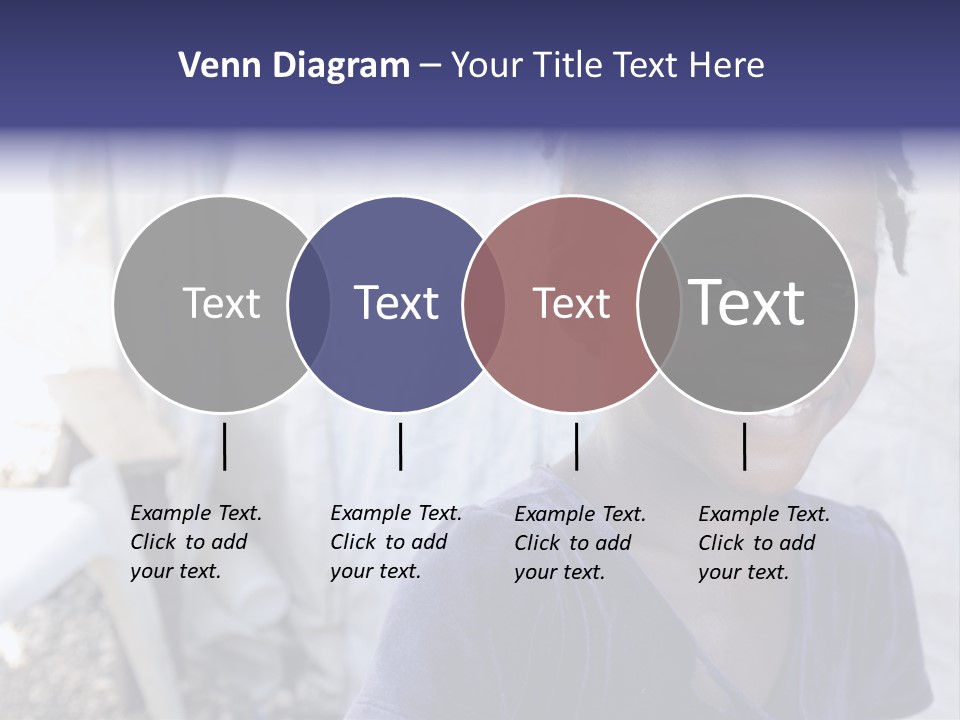 Venn Diagram – Your Title Text Here

Text

Text

Text

Text

Example Text. Click to add your text.

Example Text. Click to add your text.

Example Text. Click to add your text.

Example Text. Click to add your text.